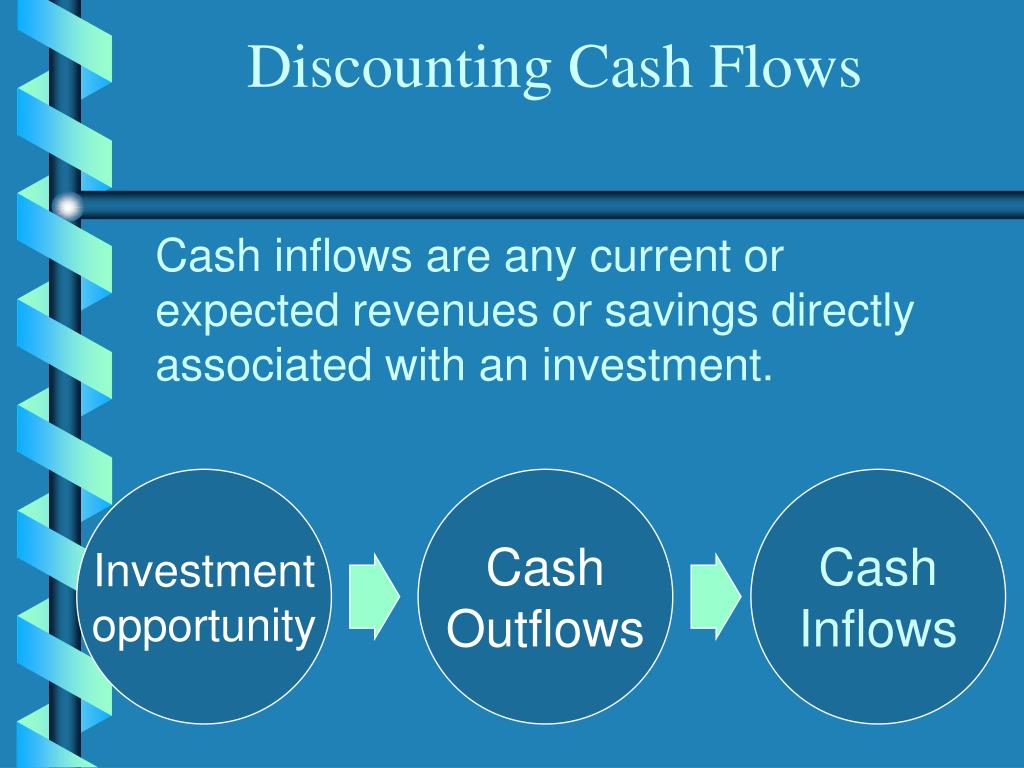 Discounting Cash Flows

Cash inflows are any current or expected revenues or savings directly associated with an investment.

Investment opportunity

Cash Outflows

Cash Inflows